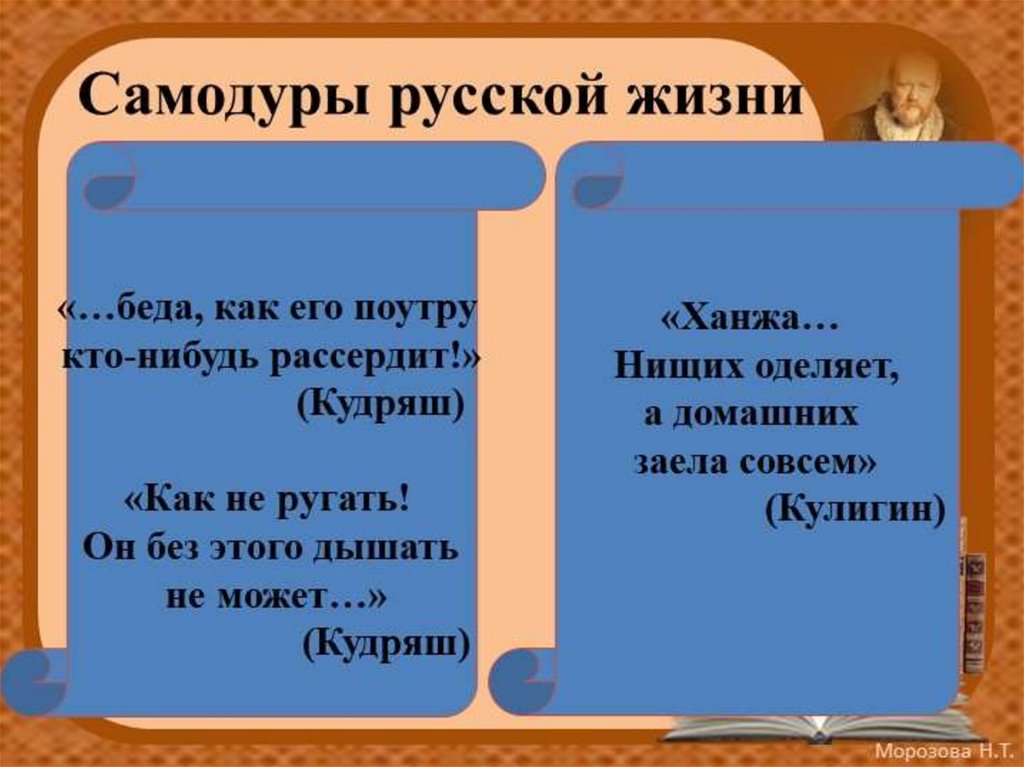 Самодуры русской жизни

«…беда, как его поутру кто-нибудь рассердит!»
(Кудряш)

«Как не ругать! Он без этого дышать не может…»
(Кудряш)

«Ханжа… Нищих оделяет, а домашних заела совсем»
(Кулигин)

Морозова Н.Т.